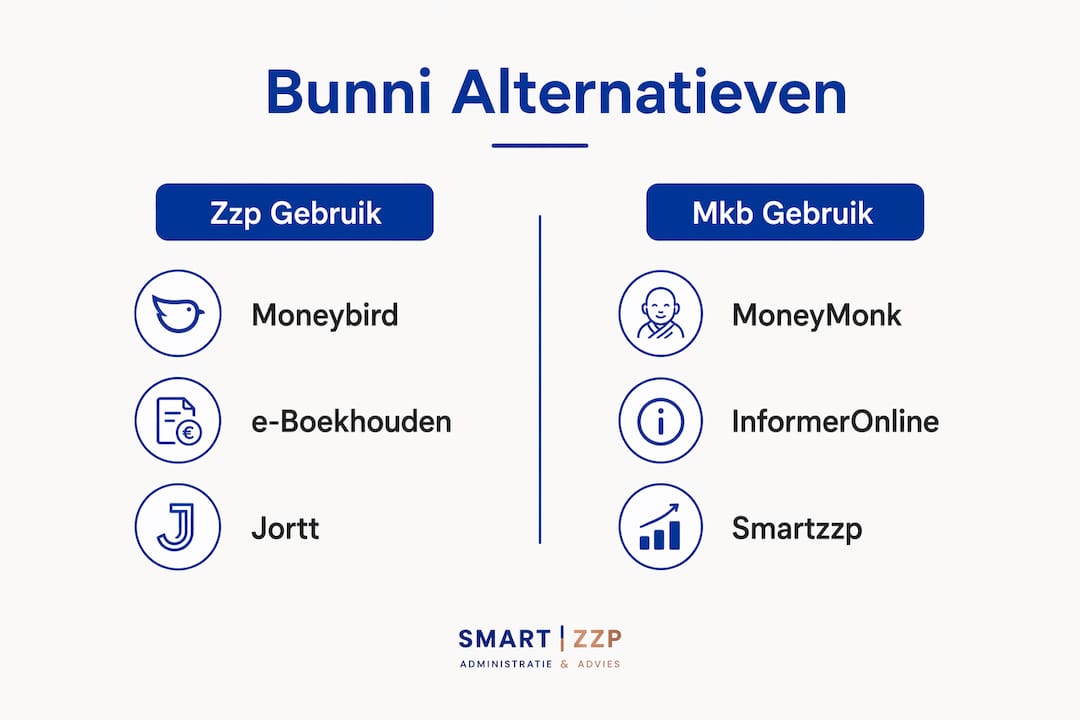 Bunni Alternatieven

Zzp Gebruik

Moneybird

e-Boekhouden

Jortt

Mkb Gebruik

MoneyMonk

InformerOnline

Smartzzp

SMART | ZZP
ADMINISTRATIE & ADVIES